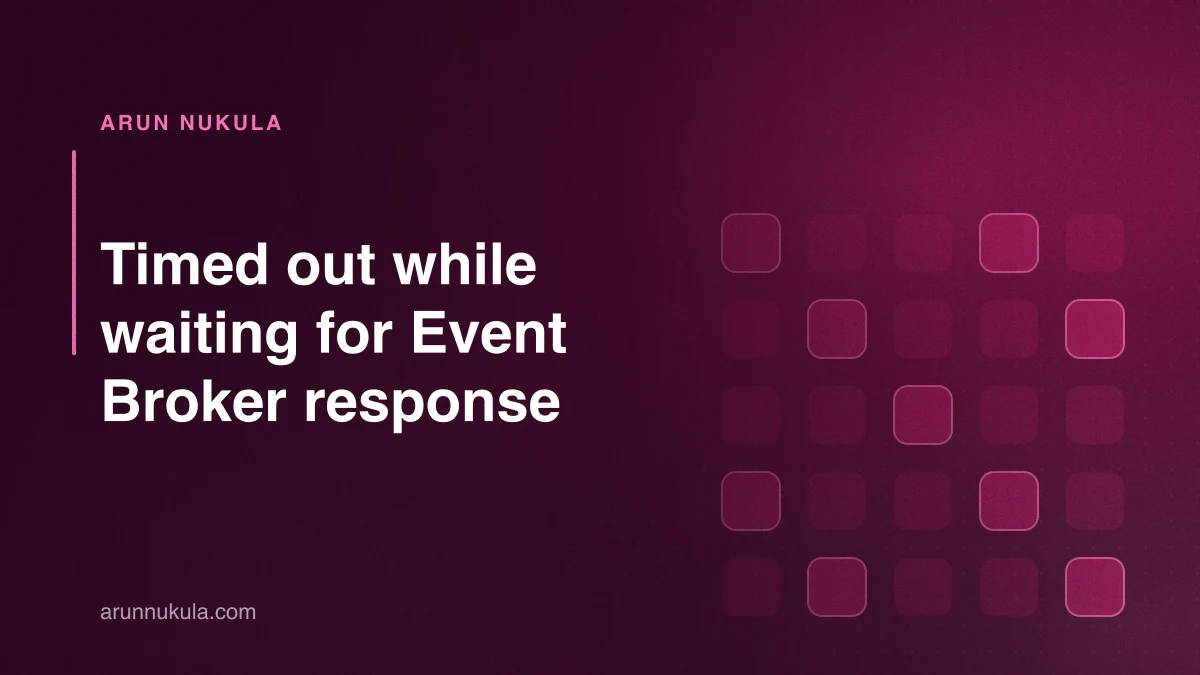 ARUN NUKULA

Timed out while waiting for Event Broker response

arunnukula.com